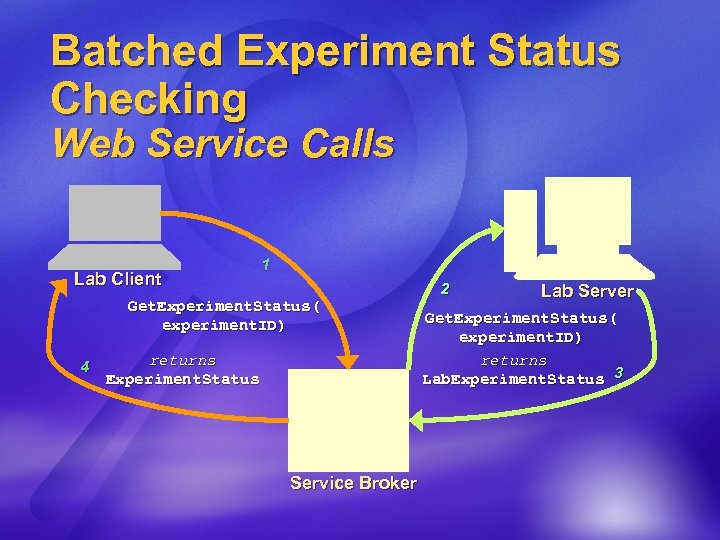 Batched Experiment Status Checking
Web Service Calls

Lab Client

1

GetExperimentStatus( experimentID)

4

returns
ExperimentStatus

Lab Server

2

GetExperimentStatus( experimentID)

returns
LabExperimentStatus

3

Service Broker